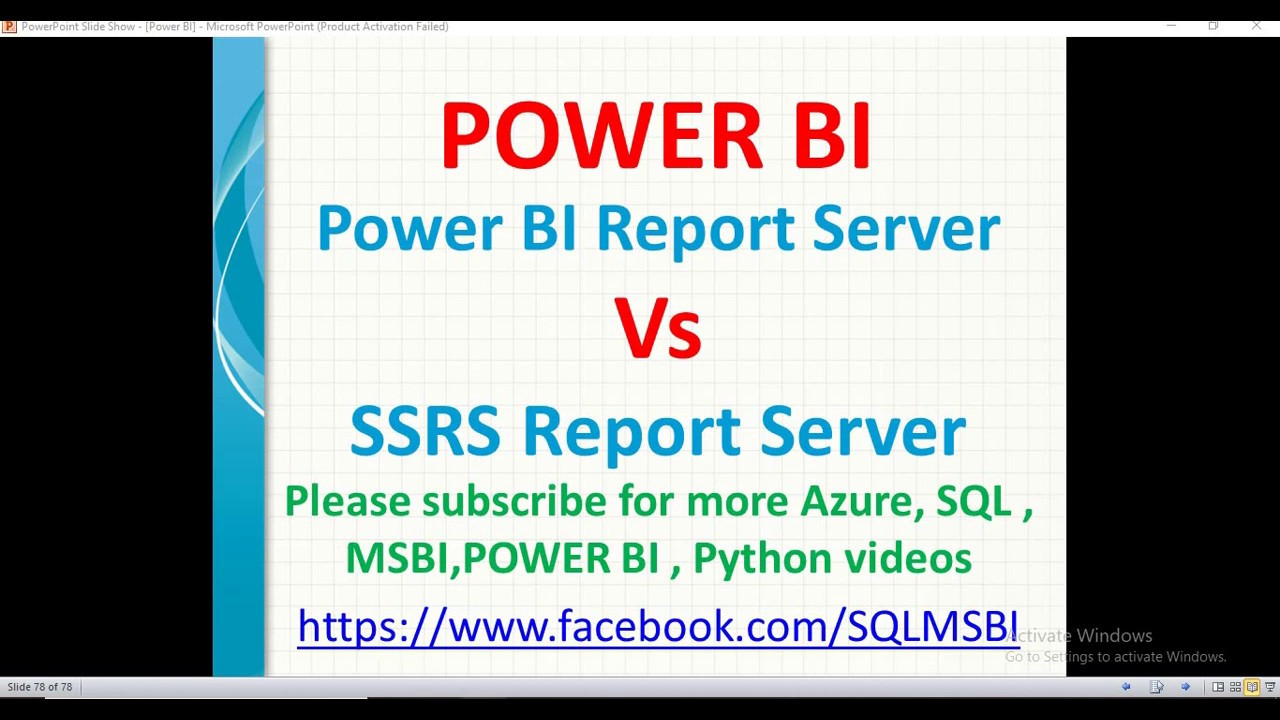 PowerPoint Slide Show - [Power BI] - Microsoft PowerPoint (Product Activation Failed)

POWER BI

Power BI Report Server

Vs

SSRS Report Server

Please subscribe for more Azure, SQL , MSBI,POWER BI , Python videos

https://www.facebook.com/SQLMSBI

Activate Windows
Go to Settings to activate Windows.

Slide 78 of 78